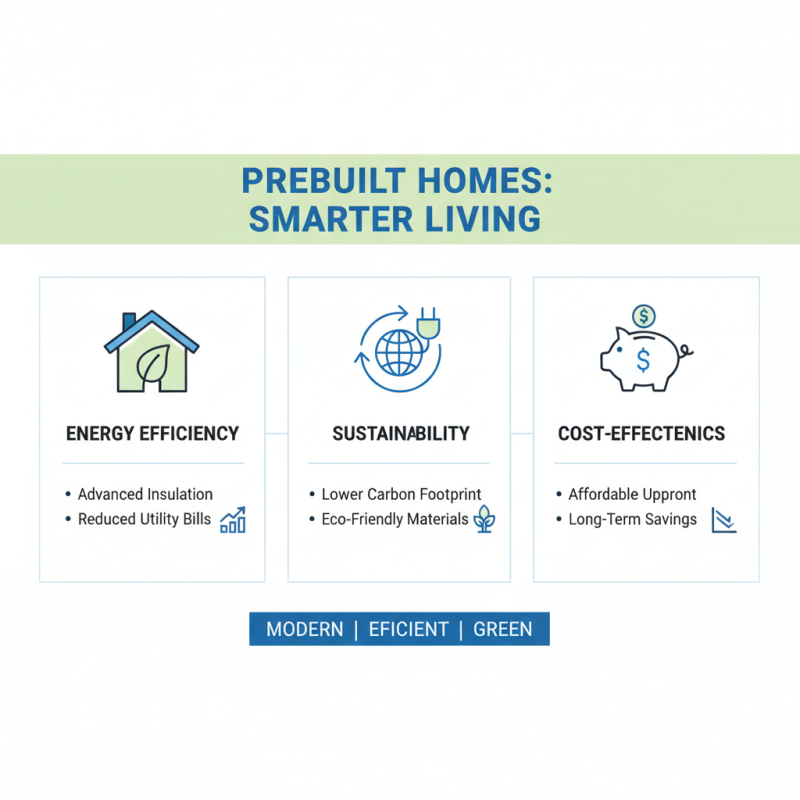 PREBUILT HOMES: SMARTER LIVING

ENERGY EFFICIENCY

• Advanced Insulation
• Reduced Utility Bills

SUSTAINABILITY

• Lower Carbon Footprint
• Eco-Friendly Materials

COST-EFFECTENICS

• Affordable Uppront
• Long-Term Savings

MODERN | EFICIENT | GREEN